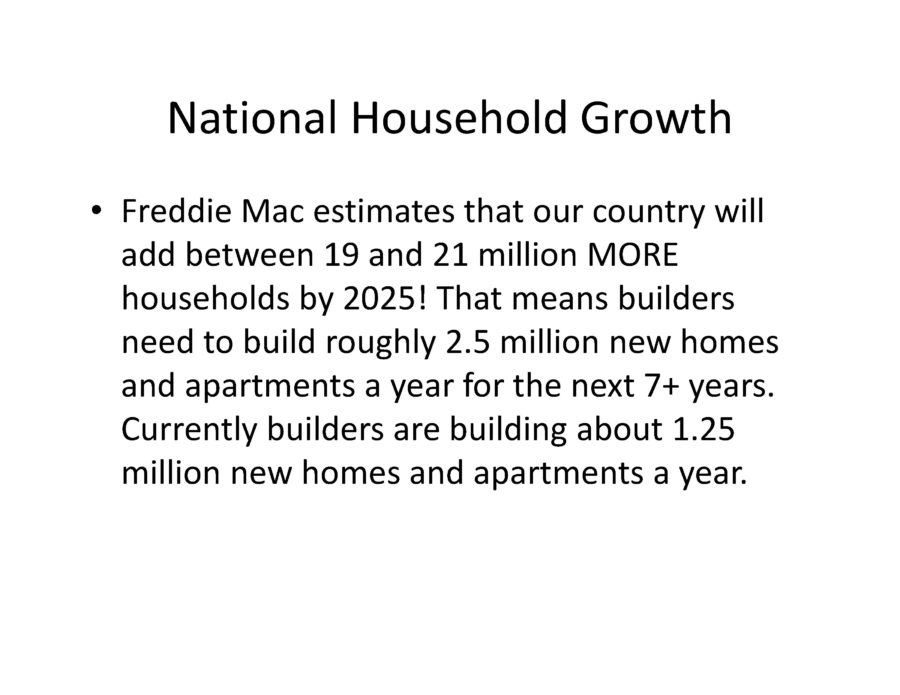 National Household Growth

• Freddie Mac estimates that our country will add between 19 and 21 million MORE households by 2025! That means builders need to build roughly 2.5 million new homes and apartments a year for the next 7+ years. Currently builders are building about 1.25 million new homes and apartments a year.